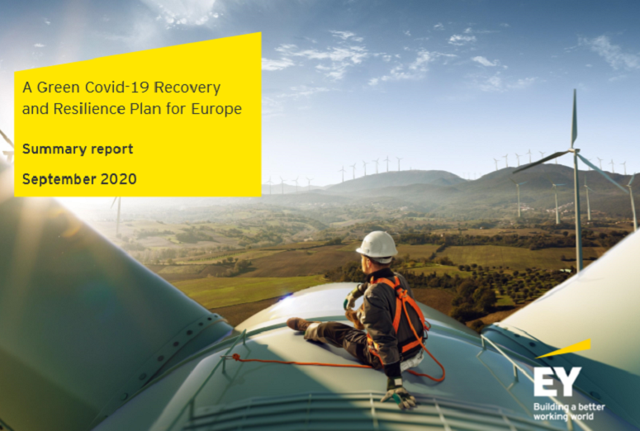 A Green Covid-19 Recovery and Resilience Plan for Europe

Summary report

September 2020

EY
Building a better working world